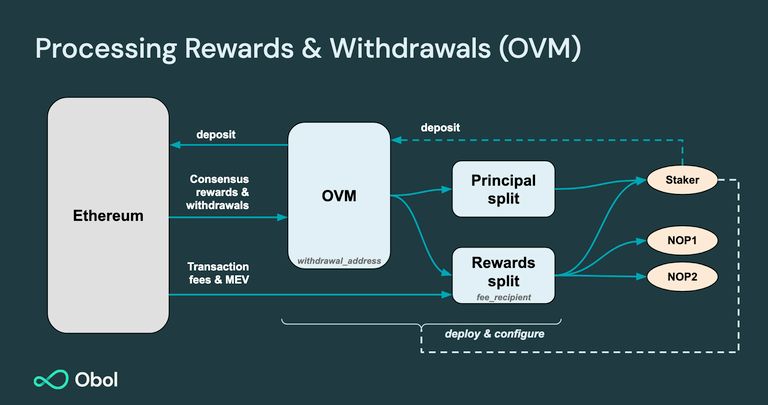 Processing Rewards & Withdrawals (OVM)

Ethereum

deposit

Consensus rewards & withdrawals

Transaction fees & MEV

OVM

withdrawal_address

deposit

Principal split

Rewards split

fee_recipient

Staker

NOP1

NOP2

deploy & configure

Obol